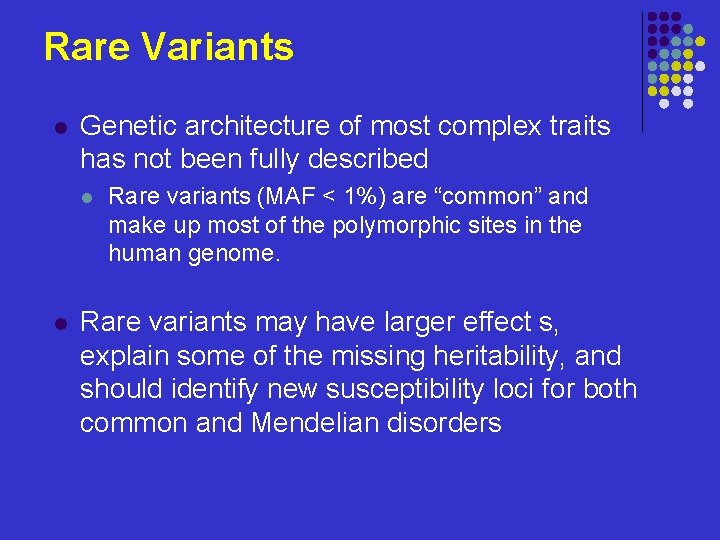 Rare Variants

Genetic architecture of most complex traits has not been fully described

Rare variants (MAF < 1%) are “common” and make up most of the polymorphic sites in the human genome.

Rare variants may have larger effect s, explain some of the missing heritability, and should identify new susceptibility loci for both common and Mendelian disorders